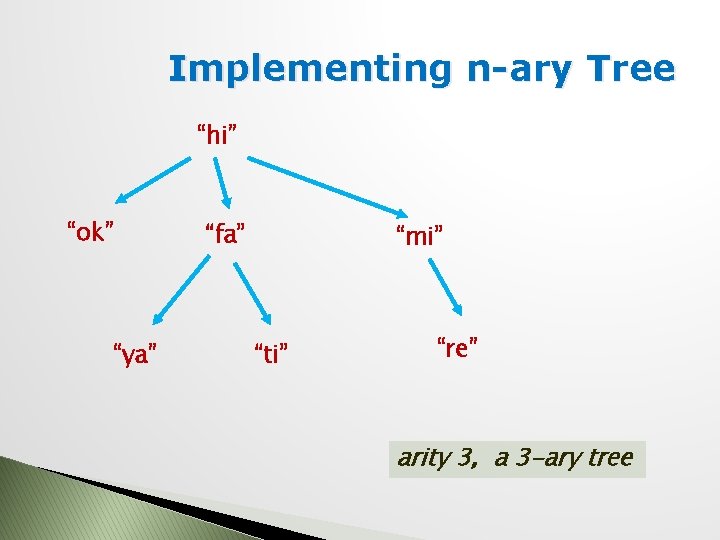 Implementing n-ary Tree

“hi”

“ok”

“fa”

“mi”

“ya”

“ti”

“re”

arity 3, a 3-ary tree